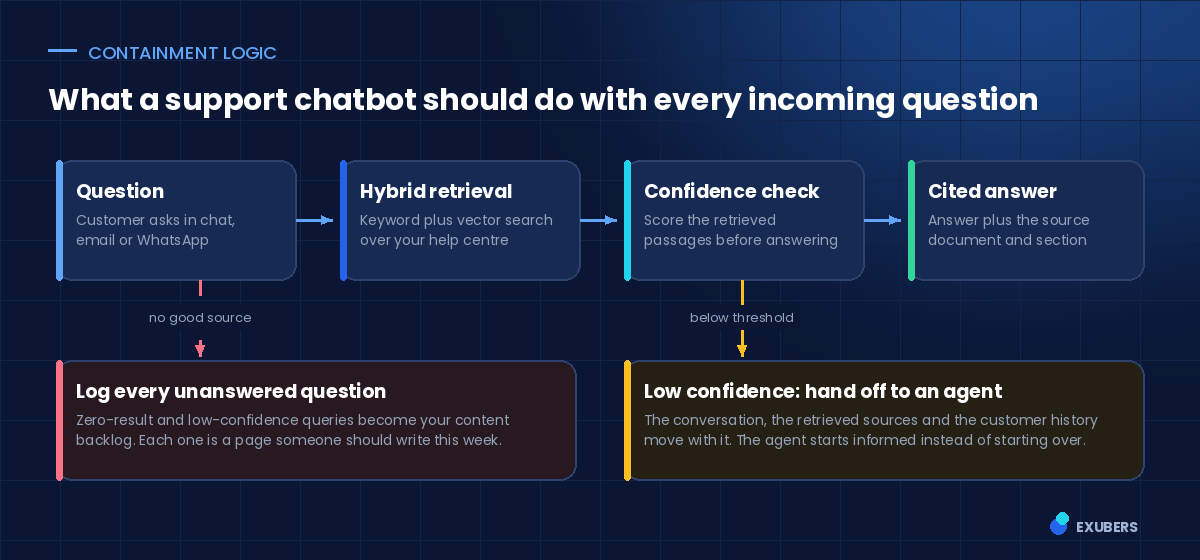 CONTAINMENT LOGIC

What a support chatbot should do with every incoming question

Question
Customer asks in chat, email or WhatsApp

Hybrid retrieval
Keyword plus vector search over your help centre

Confidence check
Score the retrieved passages before answering

Cited answer
Answer plus the source document and section

no good source

below threshold

Log every unanswered question
Zero-result and low-confidence queries become your content backlog. Each one is a page someone should write this week.

Low confidence: hand off to an agent
The conversation, the retrieved sources and the customer history move with it. The agent starts informed instead of starting over.

EXUBERS